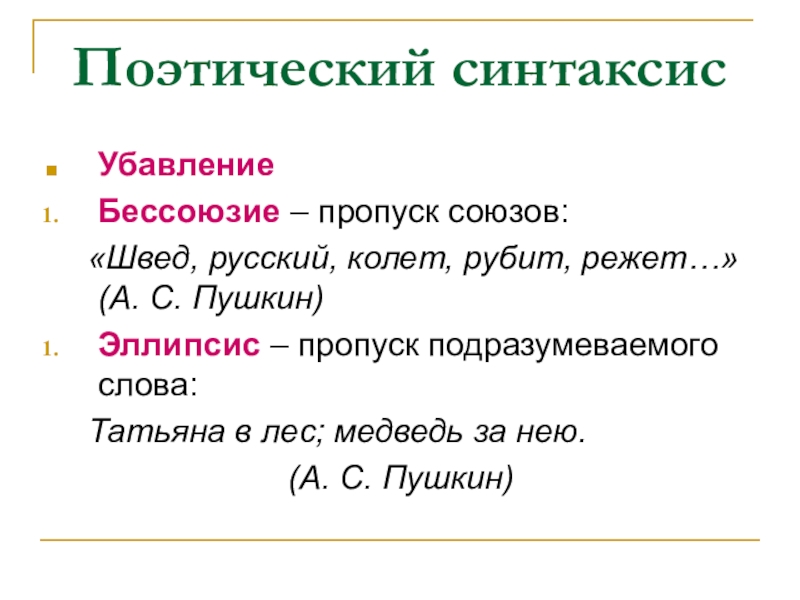 Поэтический синтаксис

Убавление

1. Бессоюзие – пропуск союзов:

«Швед, русский, колет, рубит, режет…» (А. С. Пушкин)

1. Эллипсис – пропуск подразумеваемого слова:

Татьяна в лес; медведь за нею.

(А. С. Пушкин)